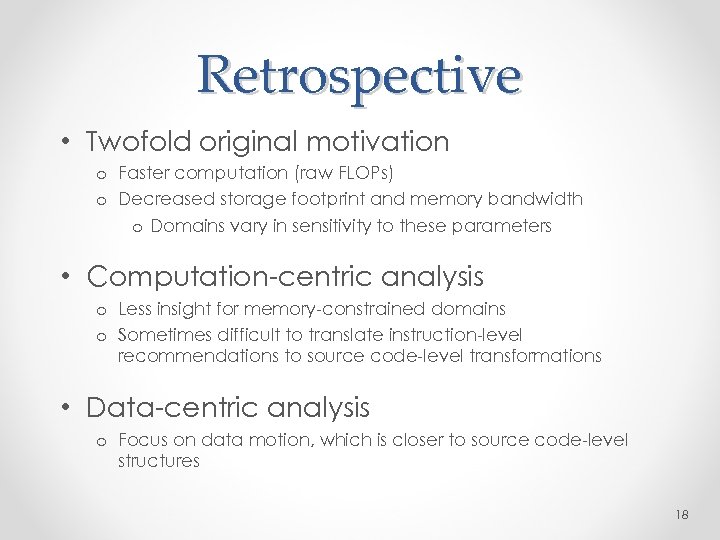 Retrospective

• Twofold original motivation
  o Faster computation (raw FLOPs)
  o Decreased storage footprint and memory bandwidth
    o Domains vary in sensitivity to these parameters

• Computation-centric analysis
  o Less insight for memory-constrained domains
  o Sometimes difficult to translate instruction-level recommendations to source code-level transformations

• Data-centric analysis
  o Focus on data motion, which is closer to source code-level structures

18